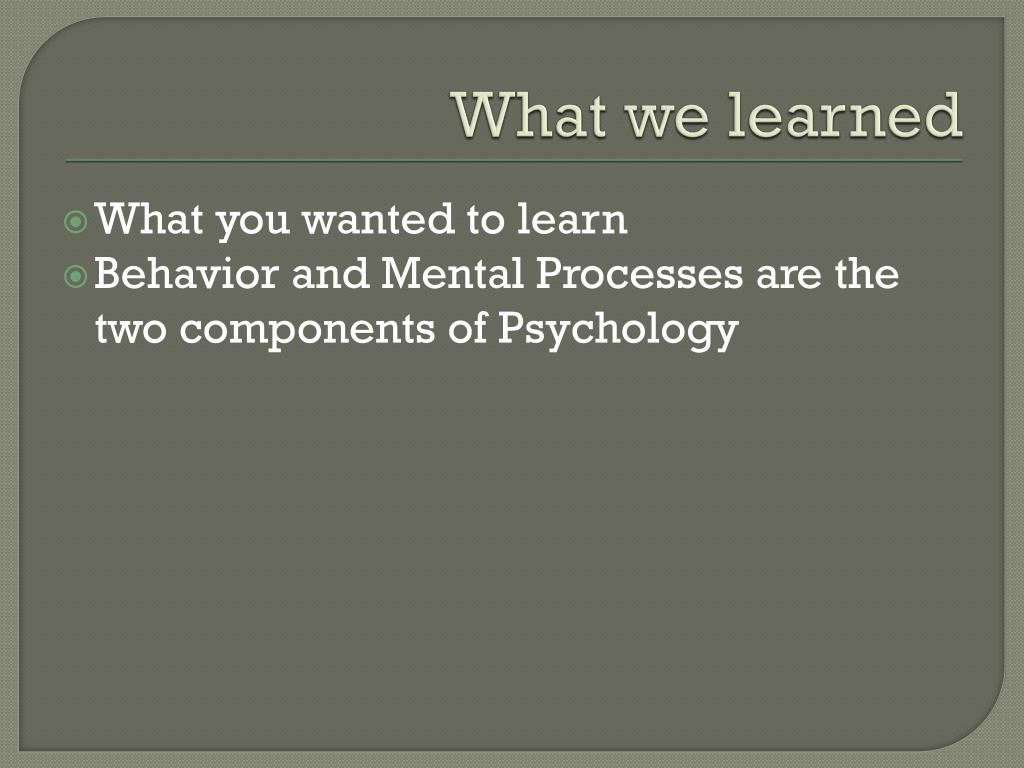 What we learned

What you wanted to learn
Behavior and Mental Processes are the two components of Psychology